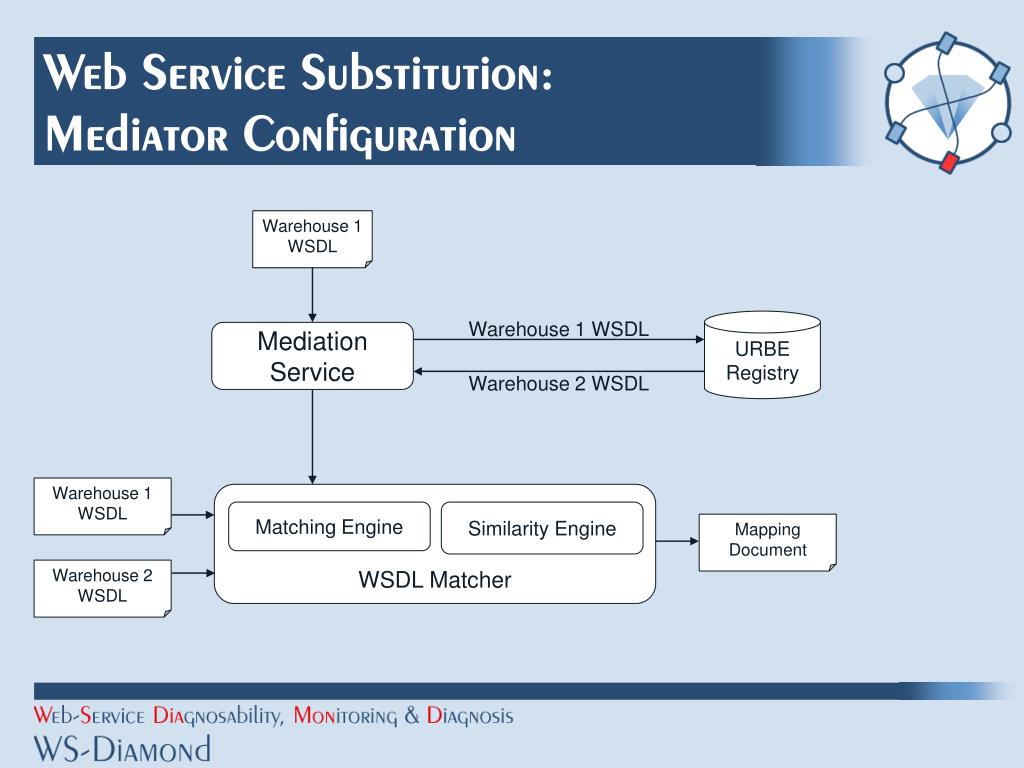 Web Service Substitution:
Mediator Configuration

Warehouse 1 WSDL

Mediation Service

Warehouse 1 WSDL

Warehouse 2 WSDL

URBE Registry

Warehouse 1 WSDL

Warehouse 2 WSDL

Matching Engine

Similarity Engine

WSDL Matcher

Mapping Document

Web-Service Diagnosability, Monitoring & Diagnosis
WS-Diamond